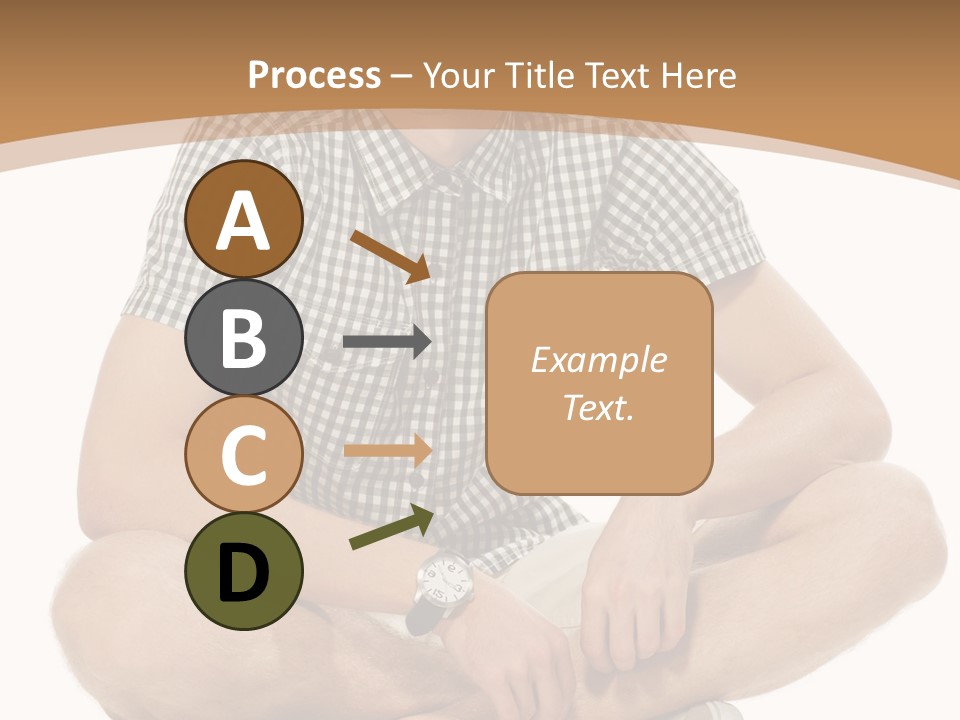 Process – Your Title Text Here

A

B

C

D

Example Text.